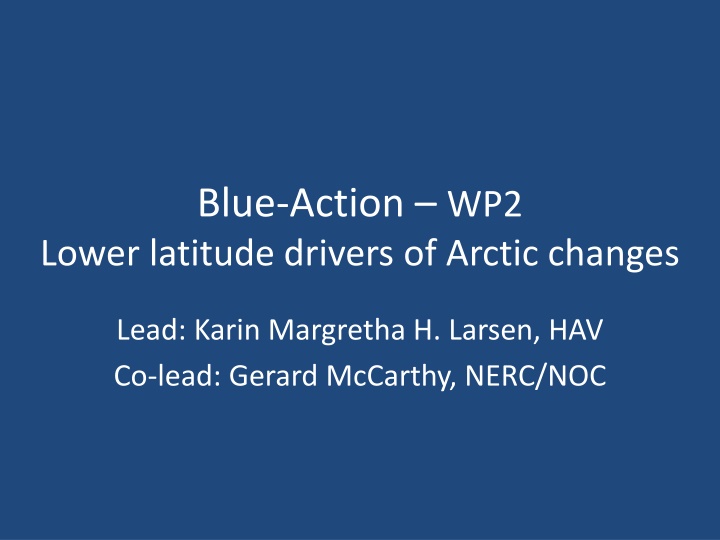 Blue-Action – WP2
Lower latitude drivers of Arctic changes

Lead: Karin Margretha H. Larsen, HAV

Co-lead: Gerard McCarthy, NERC/NOC